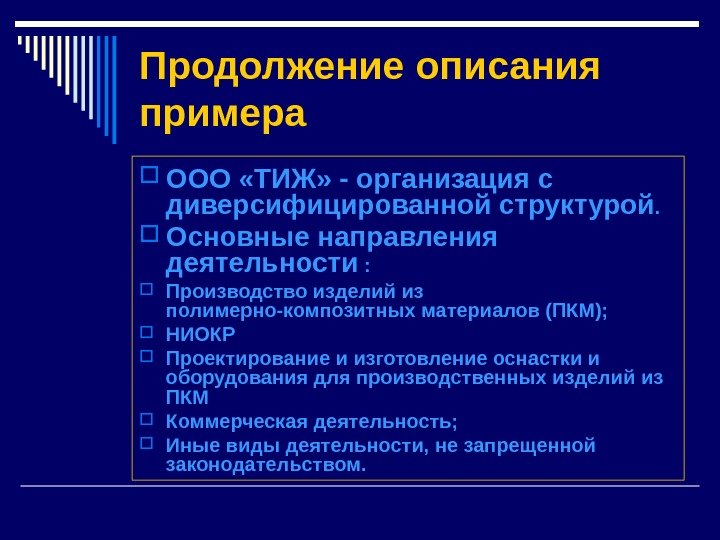 Продолжение описания примера

ООО «ТИЖ» - организация с диверсифицированной структурой.

Основные направления деятельности :

Производство изделий из полимерно-композитных материалов (ПКМ);

НИОКР

Проектирование и изготовление оснастки и оборудования для производственных изделий из ПКМ

Коммерческая деятельность;

Иные виды деятельности, не запрещенной законодательством.